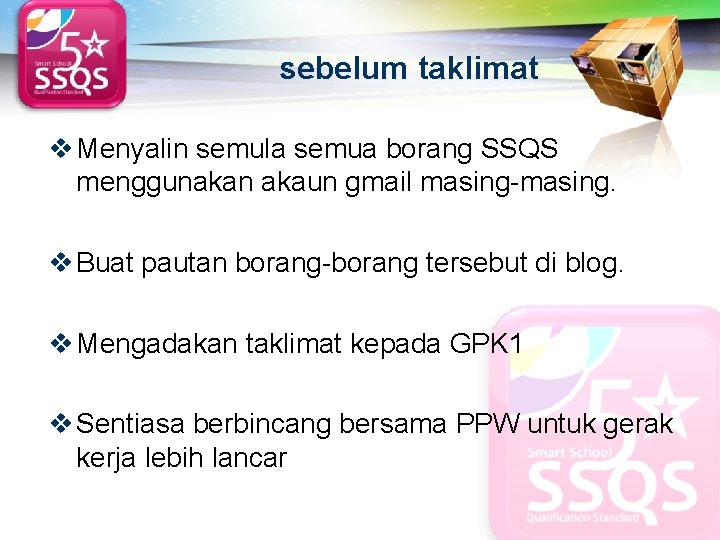 5 Smart School SSQS Qualification Standard

sebelum taklimat

❖ Menyalin semula semua borang SSQS menggunakan akaun gmail masing-masing.

❖ Buat pautan borang-borang tersebut di blog.

❖ Mengadakan taklimat kepada GPK1

❖ Sentiasa berbincang bersama PPW untuk gerak kerja lebih lancar

5 Smart School SSQS Qualification Standard